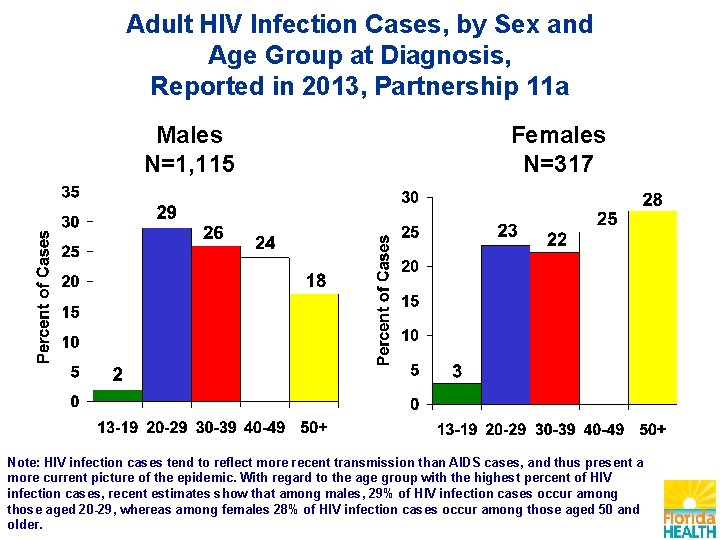 Adult HIV Infection Cases, by Sex and Age Group at Diagnosis, Reported in 2013, Partnership 11a

Males
N=1,115

Percent of Cases

35
30
25
20
15
10
5
0

2
29
26
24
18

13-19 20-29 30-39 40-49 50+

Females
N=317

Percent of Cases

30
25
20
15
10
5
0

3
23
22
25
28

13-19 20-29 30-39 40-49 50+

Note: HIV infection cases tend to reflect more recent transmission than AIDS cases, and thus present a more current picture of the epidemic. With regard to the age group with the highest percent of HIV infection cases, recent estimates show that among males, 29% of HIV infection cases occur among those aged 20-29, whereas among females 28% of HIV infection cases occur among those aged 50 and older.

Florida HEALTH